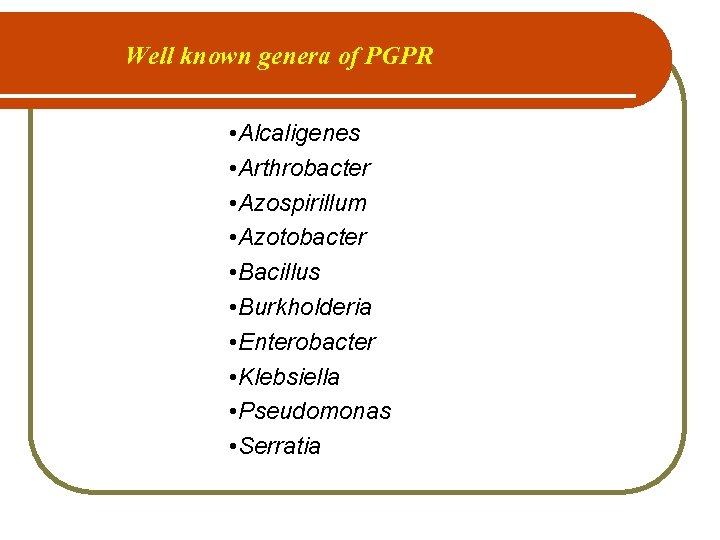 Well known genera of PGPR

•Alcaligenes
•Arthrobacter
•Azospirillum
•Azotobacter
•Bacillus
•Burkholderia
•Enterobacter
•Klebsiella
•Pseudomonas
•Serratia